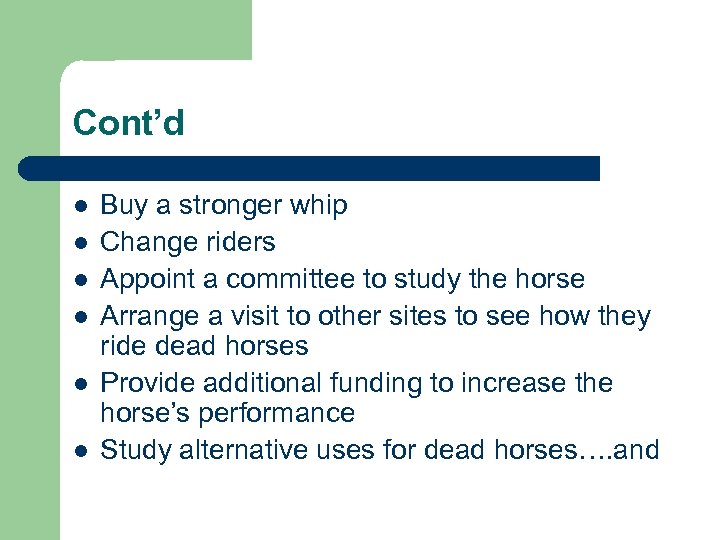 Cont’d

- Buy a stronger whip
- Change riders
- Appoint a committee to study the horse
- Arrange a visit to other sites to see how they ride dead horses
- Provide additional funding to increase the horse’s performance
- Study alternative uses for dead horses….and